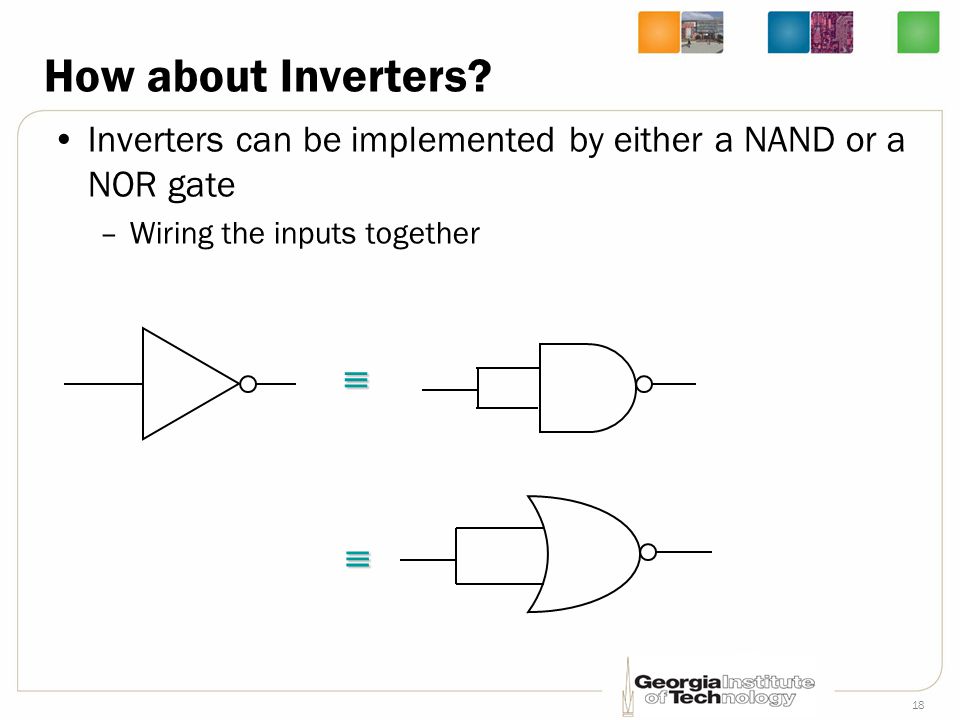 How about Inverters?

• Inverters can be implemented by either a NAND or a NOR gate

– Wiring the inputs together

$\equiv$

$\equiv$

Georgia Institute of Technology

18